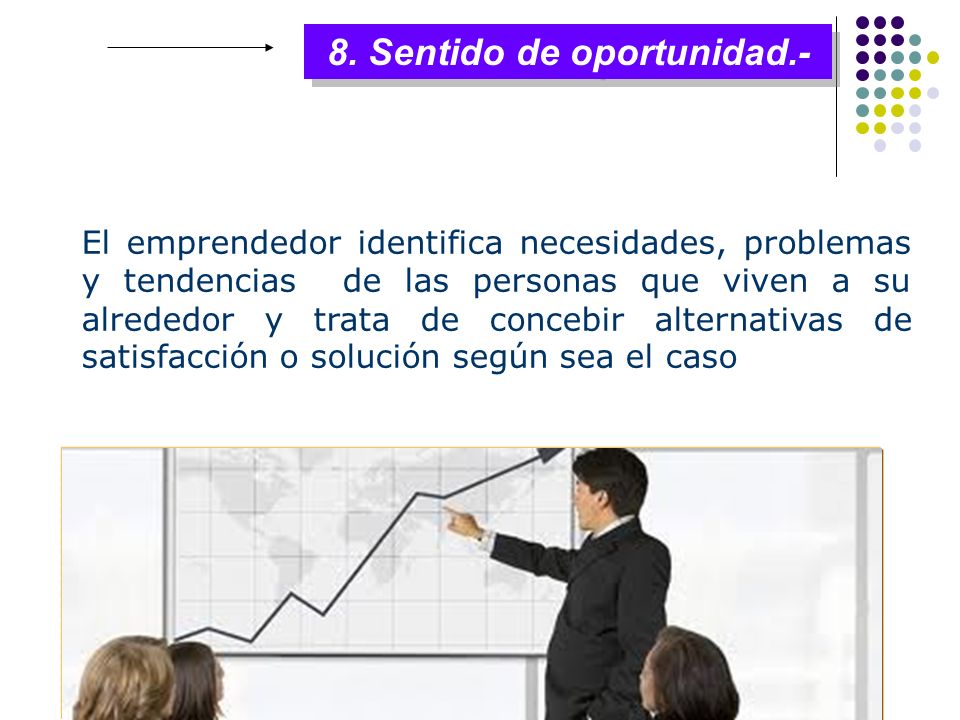 8. Sentido de oportunidad.-

El emprendedor identifica necesidades, problemas y tendencias de las personas que viven a su alrededor y trata de concebir alternativas de satisfacción o solución según sea el caso